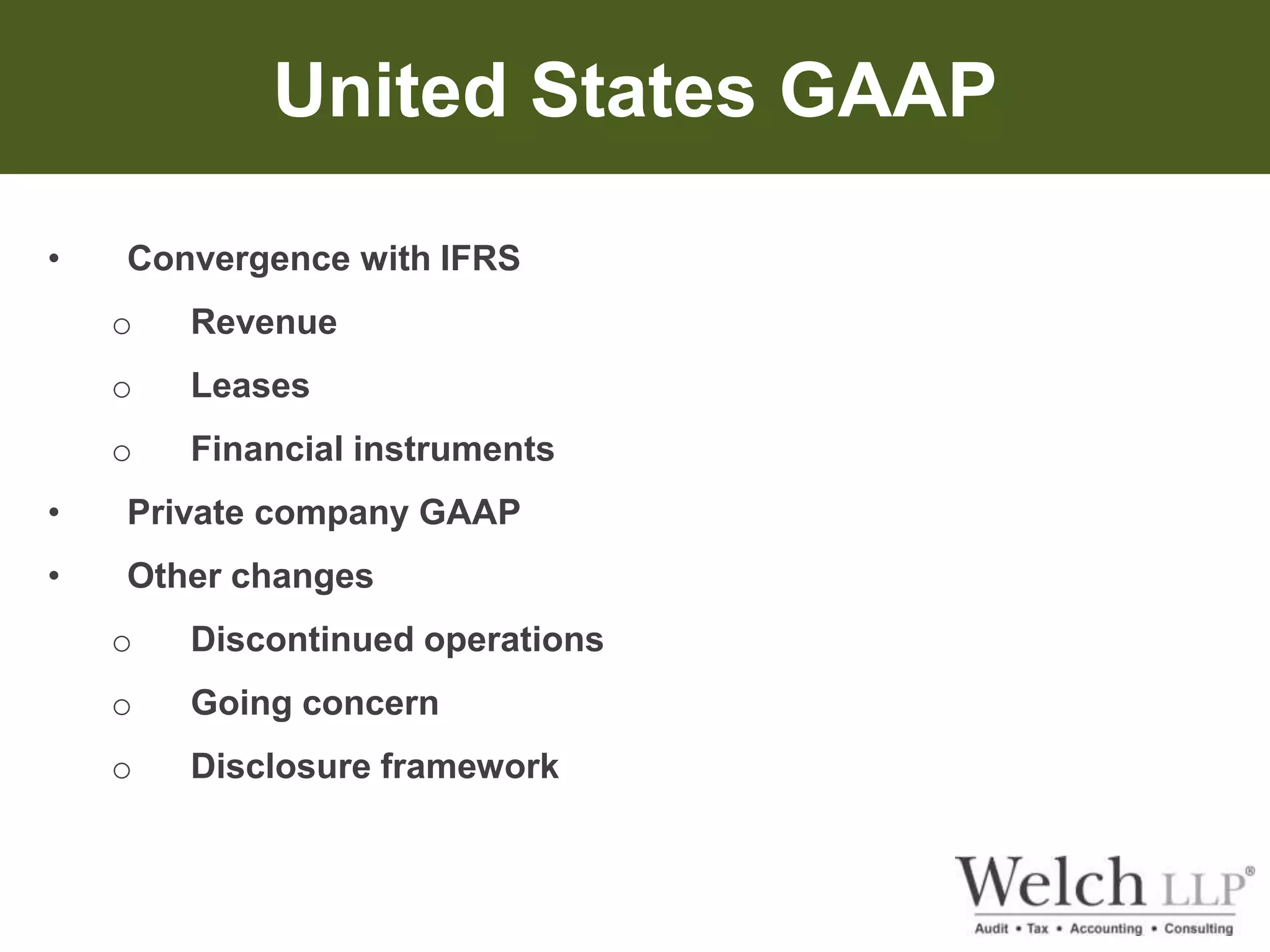 United States GAAP

• Convergence with IFRS
  o Revenue
  o Leases
  o Financial instruments
• Private company GAAP
• Other changes
  o Discontinued operations
  o Going concern
  o Disclosure framework

Welch LLP®
Audit • Tax • Accounting • Consulting